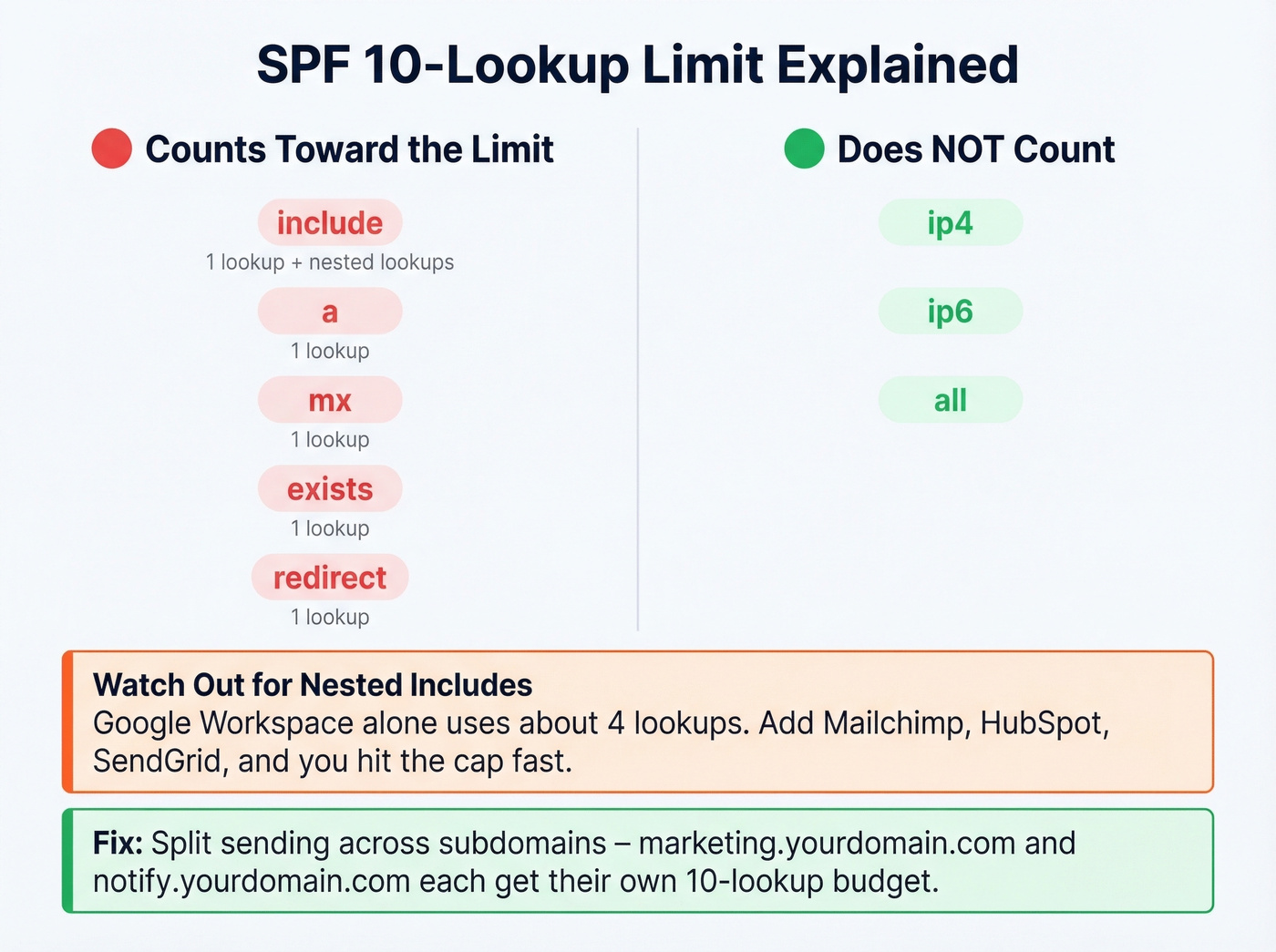 SPF 10-Lookup Limit Explained

Counts Toward the Limit

include
1 lookup + nested lookups

a
1 lookup

mx
1 lookup

exists
1 lookup

redirect
1 lookup

Does NOT Count

ip4

ip6

all

Watch Out for Nested Includes
Google Workspace alone uses about 4 lookups. Add Mailchimp, HubSpot, SendGrid, and you hit the cap fast.

Fix: Split sending across subdomains – marketing.yourdomain.com and notify.yourdomain.com each get their own 10-lookup budget.